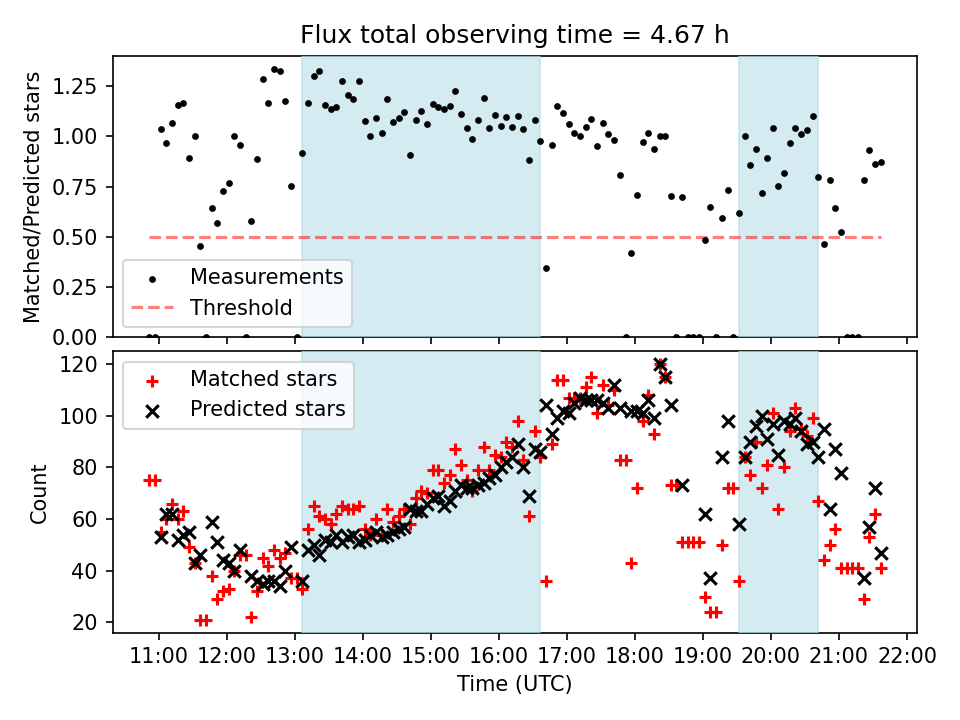 Flux total observing time = 4.67 h

Matched/Predicted stars

1.25
1.00
0.75
0.50
0.25
0.00

Measurements
Threshold

Count

120
100
80
60
40
20

Matched stars
Predicted stars

11:00 12:00 13:00 14:00 15:00 16:00 17:00 18:00 19:00 20:00 21:00 22:00

Time (UTC)